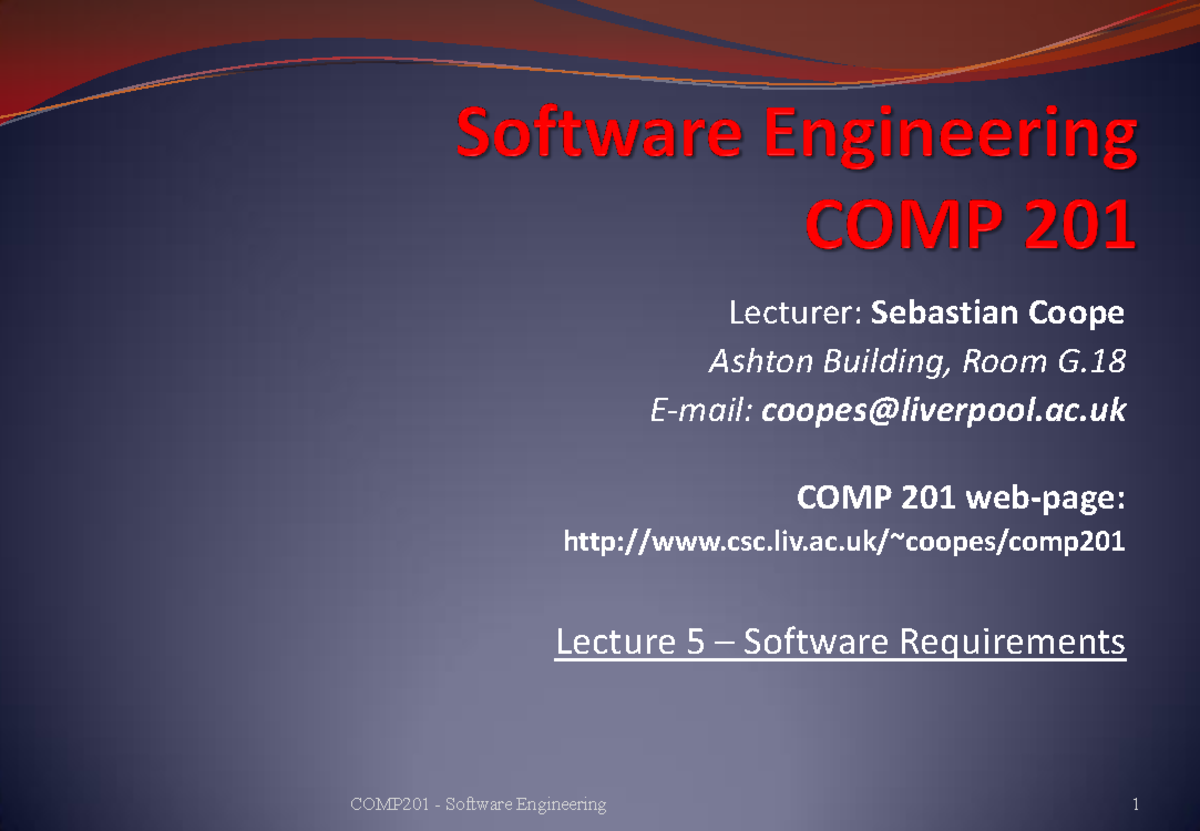 Software Engineering
COMP 201

Lecturer: Sebastian Coope
Ashton Building, Room G.18
E-mail: coopes@liverpool.ac.uk

COMP 201 web-page:
http://www.csc.liv.ac.uk/~coopes/comp201

Lecture 5 – Software Requirements

COMP201 - Software Engineering

1